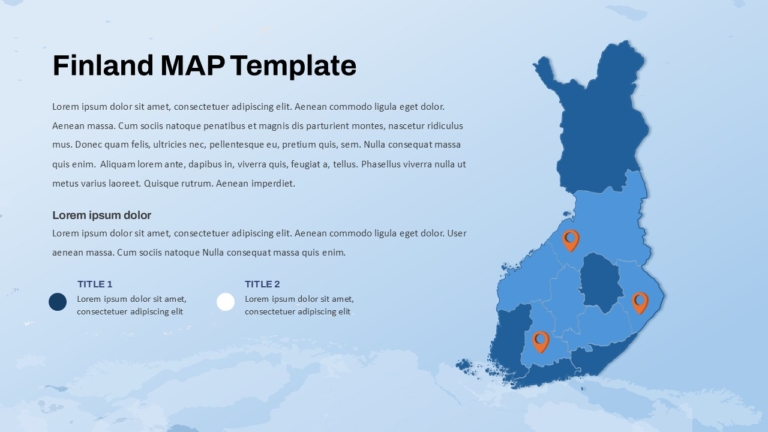 Finland MAP Template

Lorem ipsum dolor sit amet, consectetuer adipiscing elit. Aenean commodo ligula eget dolor. Aenean massa. Cum sociis natoque penatibus et magnis dis parturient montes, nascetur ridiculus mus. Donec quam felis, ultricies nec, pellentesque eu, pretium quis, sem. Nulla consequat massa quis enim. Aliquam lorem ante, dapibus in, viverra quis, feugiat a, tellus. Phasellus viverra nulla ut metus varius laoreet. Quisque rutrum. Aenean imperdiet.

Lorem ipsum dolor

Lorem ipsum dolor sit amet, consectetuer adipiscing elit. Aenean commodo ligula eget dolor. User aenean massa. Cum sociis natoque Nulla consequat massa quis enim.

TITLE 1
Lorem ipsum dolor sit amet, consectetuer adipiscing elit

TITLE 2
Lorem ipsum dolor sit amet, consectetuer adipiscing elit